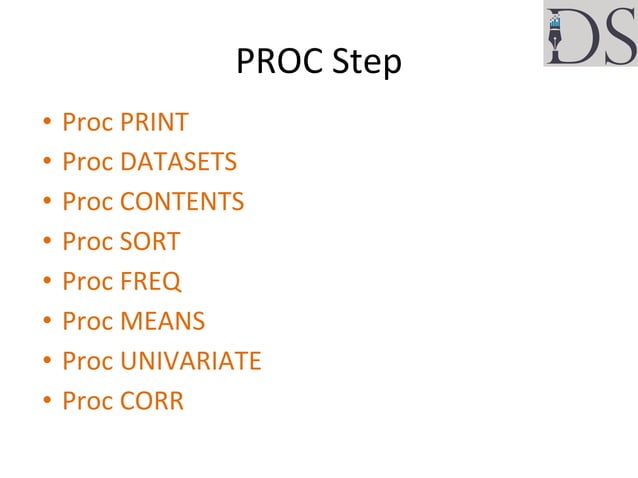 DS

PROC Step

• Proc PRINT
• Proc DATASETS
• Proc CONTENTS
• Proc SORT
• Proc FREQ
• Proc MEANS
• Proc UNIVARIATE
• Proc CORR